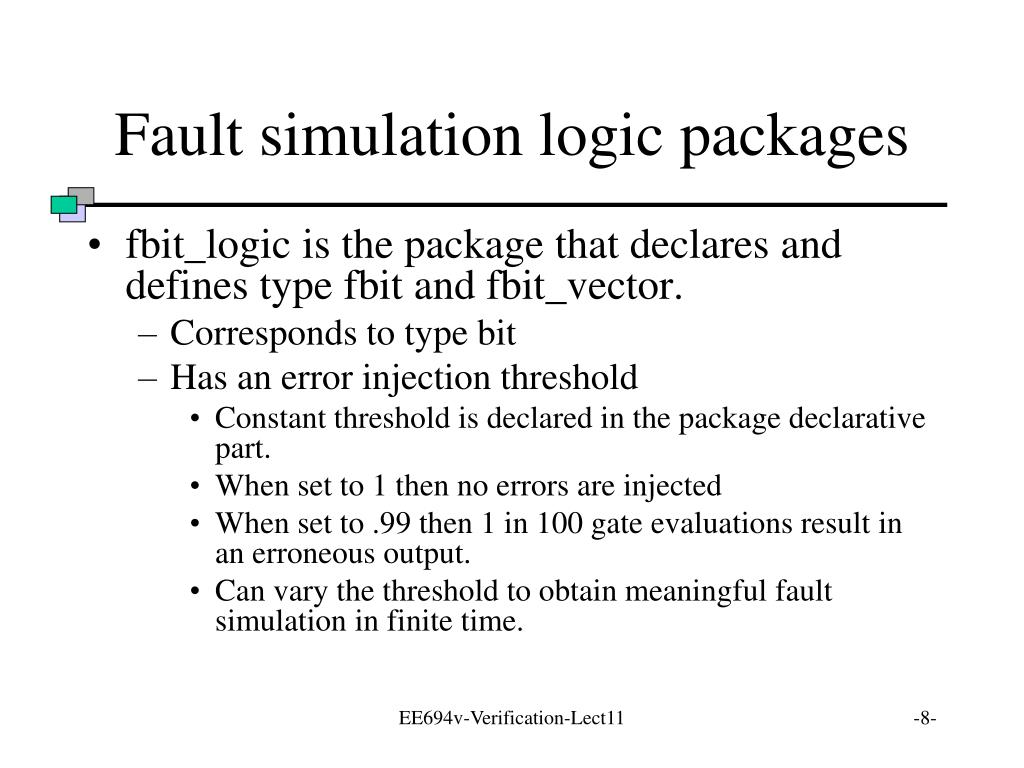 Fault simulation logic packages

• fbit_logic is the package that declares and defines type fbit and fbit_vector.
– Corresponds to type bit
– Has an error injection threshold
• Constant threshold is declared in the package declarative part.
• When set to 1 then no errors are injected
• When set to .99 then 1 in 100 gate evaluations result in an erroneous output.
• Can vary the threshold to obtain meaningful fault simulation in finite time.

EE694v-Verification-Lect11

-8-